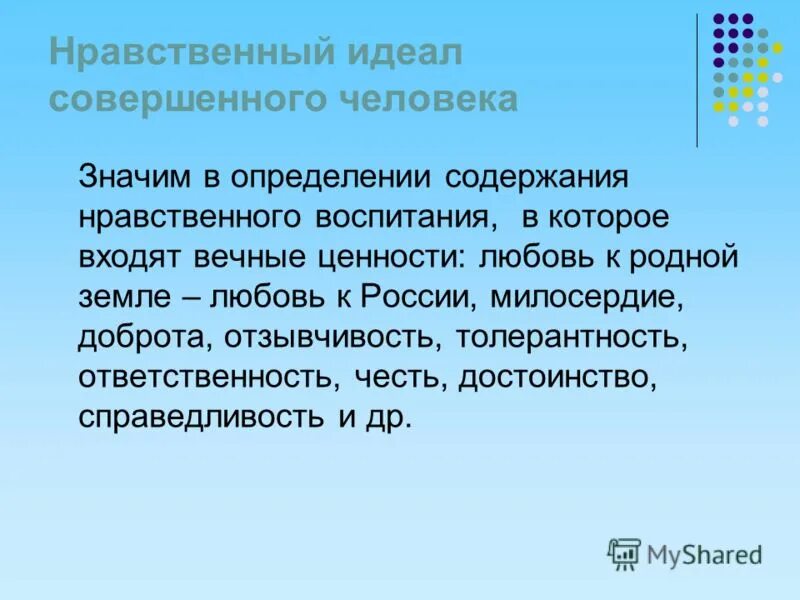 Нравственный идеал совершенного человека

Значим в определении содержания нравственного воспитания, в которое входят вечные ценности: любовь к родной земле – любовь к России, милосердие, доброта, отзывчивость, толерантность, ответственность, честь, достоинство, справедливость и др.

MyShared